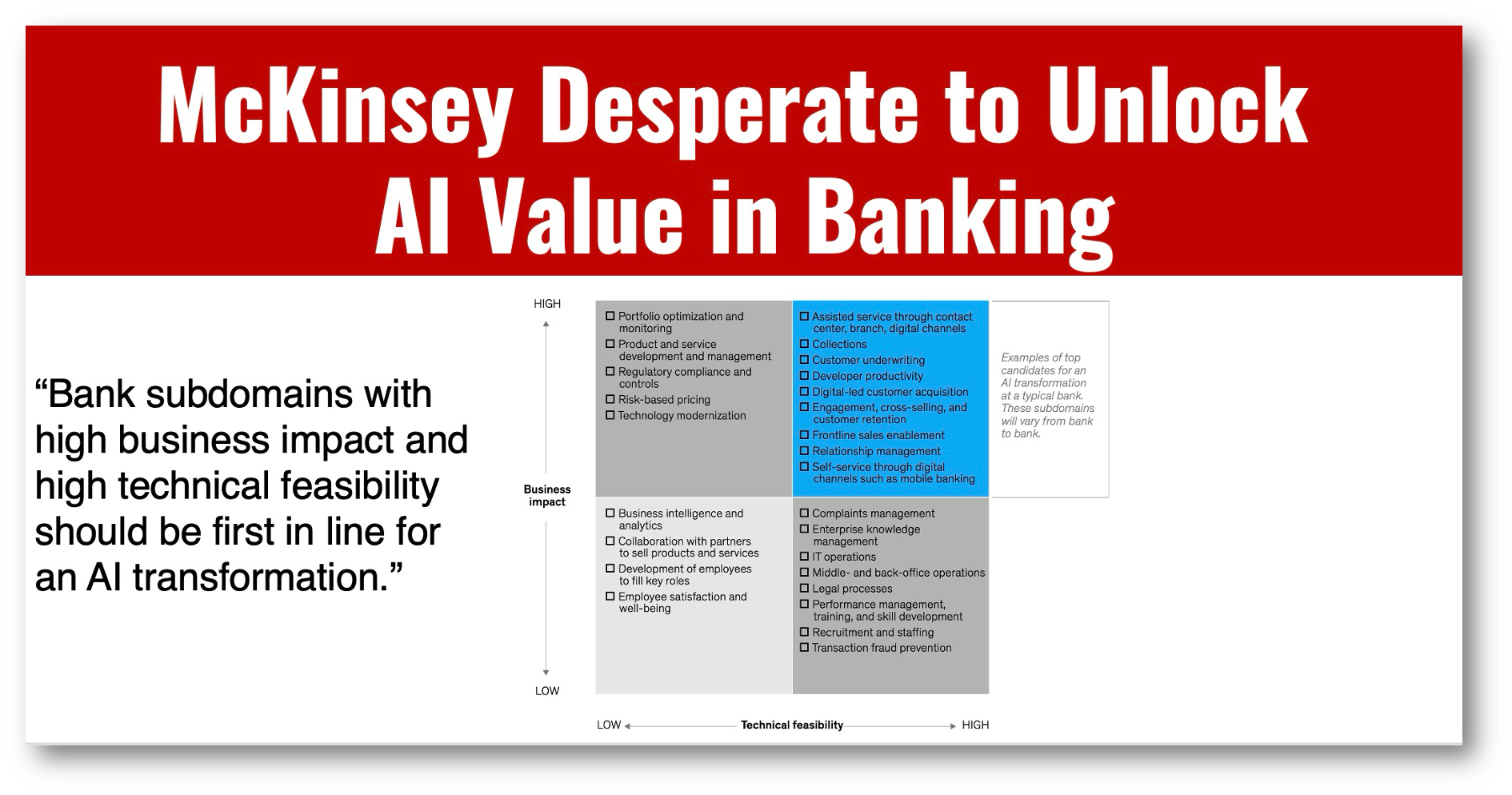 McKinsey Desperate to Unlock AI Value in Banking

“Bank subdomains with high business impact and high technical feasibility should be first in line for an AI transformation.”

HIGH

Business impact

LOW

☐ Portfolio optimization and monitoring
☐ Product and service development and management
☐ Regulatory compliance and controls
☐ Risk-based pricing
☐ Technology modernization

☐ Assisted service through contact center, branch, digital channels
☐ Collections
☐ Customer underwriting
☐ Developer productivity
☐ Digital-led customer acquisition
☐ Engagement, cross-selling, and customer retention
☐ Frontline sales enablement
☐ Relationship management
☐ Self-service through digital channels such as mobile banking

Examples of top candidates for an AI transformation at a typical bank. These subdomains will vary from bank to bank.

☐ Business intelligence and analytics
☐ Collaboration with partners to sell products and services
☐ Development of employees to fill key roles
☐ Employee satisfaction and well-being

☐ Complaints management
☐ Enterprise knowledge management
☐ IT operations
☐ Middle- and back-office operations
☐ Legal processes
☐ Performance management, training, and skill development
☐ Recruitment and staffing
☐ Transaction fraud prevention

LOW Technical feasibility HIGH